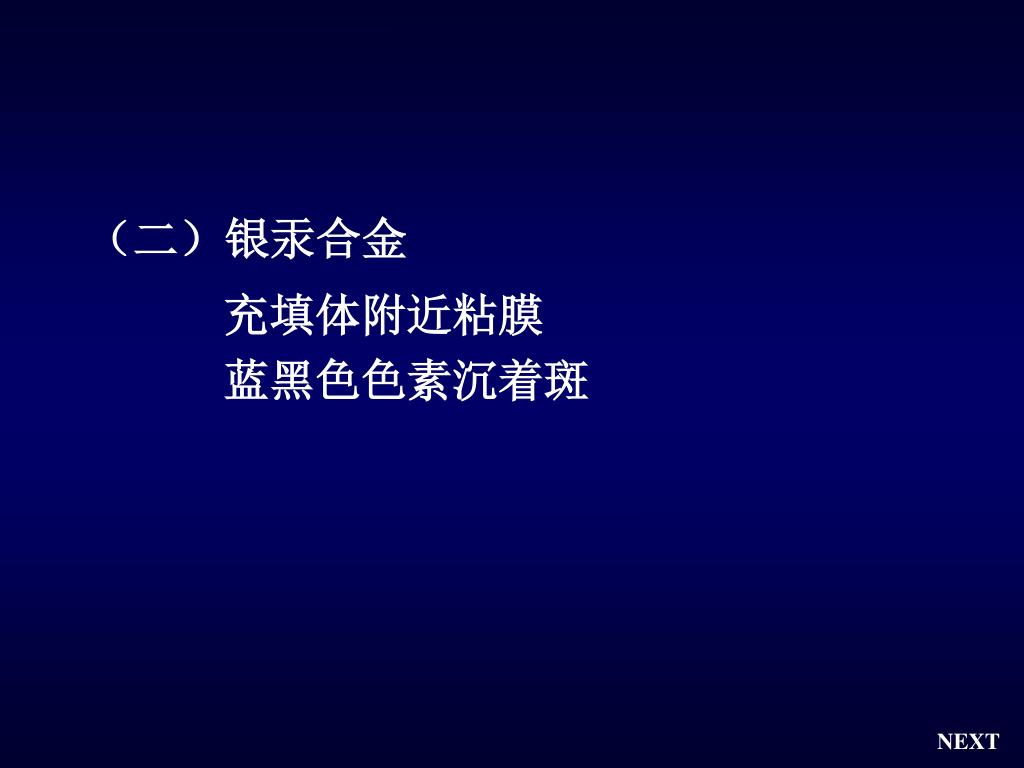 （二）银汞合金

充填体附近粘膜
蓝黑色色素沉着斑

NEXT